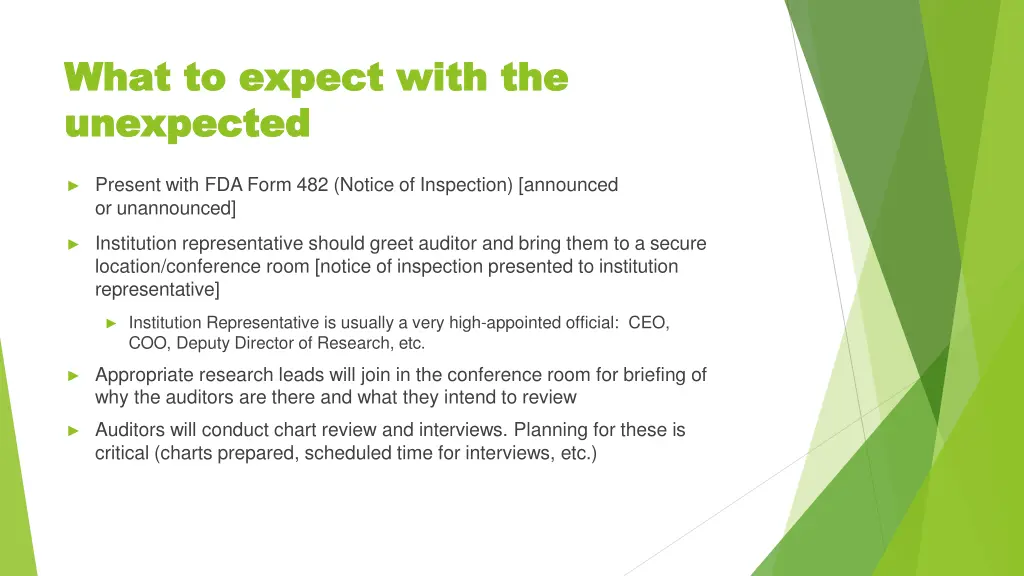 What to expect with the unexpected

► Present with FDA Form 482 (Notice of Inspection) [announced or unannounced]

► Institution representative should greet auditor and bring them to a secure location/conference room [notice of inspection presented to institution representative]

► Institution Representative is usually a very high-appointed official: CEO, COO, Deputy Director of Research, etc.

► Appropriate research leads will join in the conference room for briefing of why the auditors are there and what they intend to review

► Auditors will conduct chart review and interviews. Planning for these is critical (charts prepared, scheduled time for interviews, etc.)